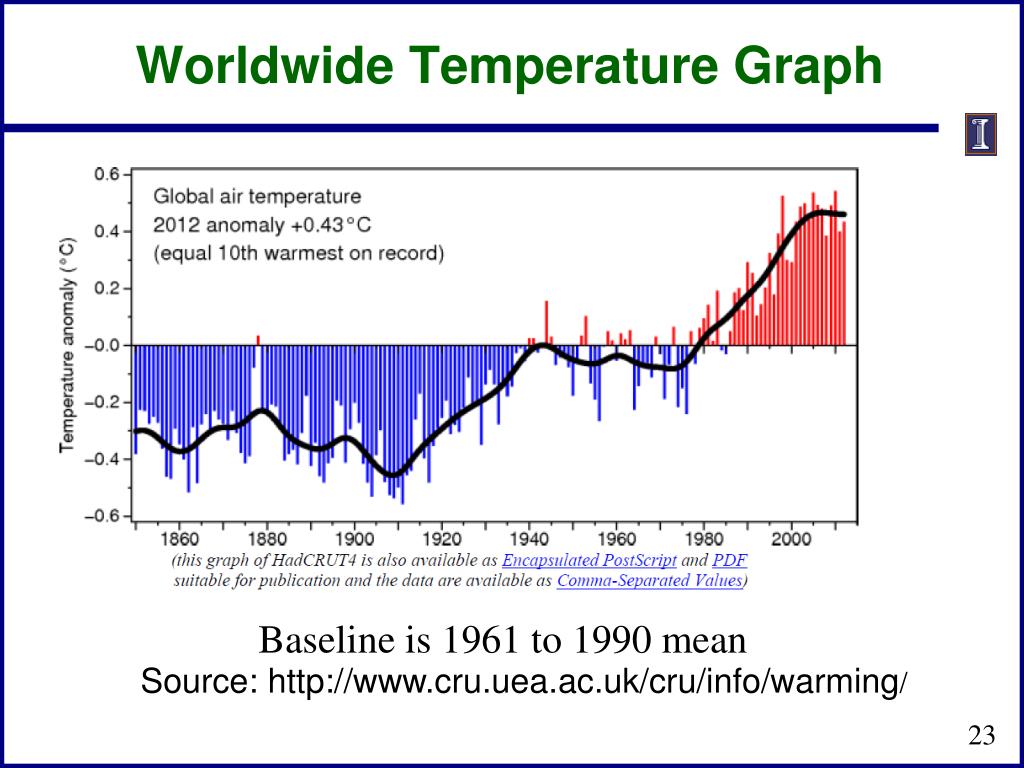 Worldwide Temperature Graph

I

Global air temperature
2012 anomaly +0.43°C
(equal 10th warmest on record)

Temperature anomaly (°C)

0.6
0.4
0.2
−0.0
−0.2
−0.4
−0.6

1860 1880 1900 1920 1940 1960 1980 2000

(this graph of HadCRUT4 is also available as Encapsulated PostScript and PDF suitable for publication and the data are available as Comma-Separated Values)

Baseline is 1961 to 1990 mean
Source: http://www.cru.uea.ac.uk/cru/info/warming/

23